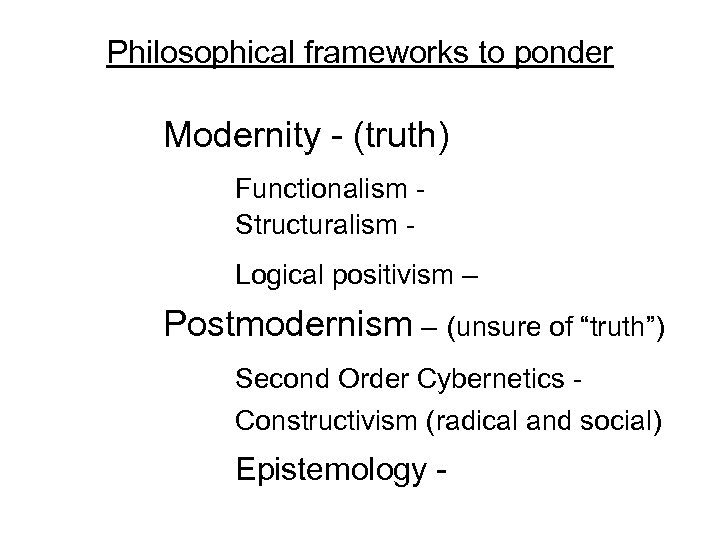 Philosophical frameworks to ponder

Modernity - (truth)

Functionalism -
Structuralism -

Logical positivism –

Postmodernism – (unsure of “truth”)

Second Order Cybernetics -

Constructivism (radical and social)

Epistemology -